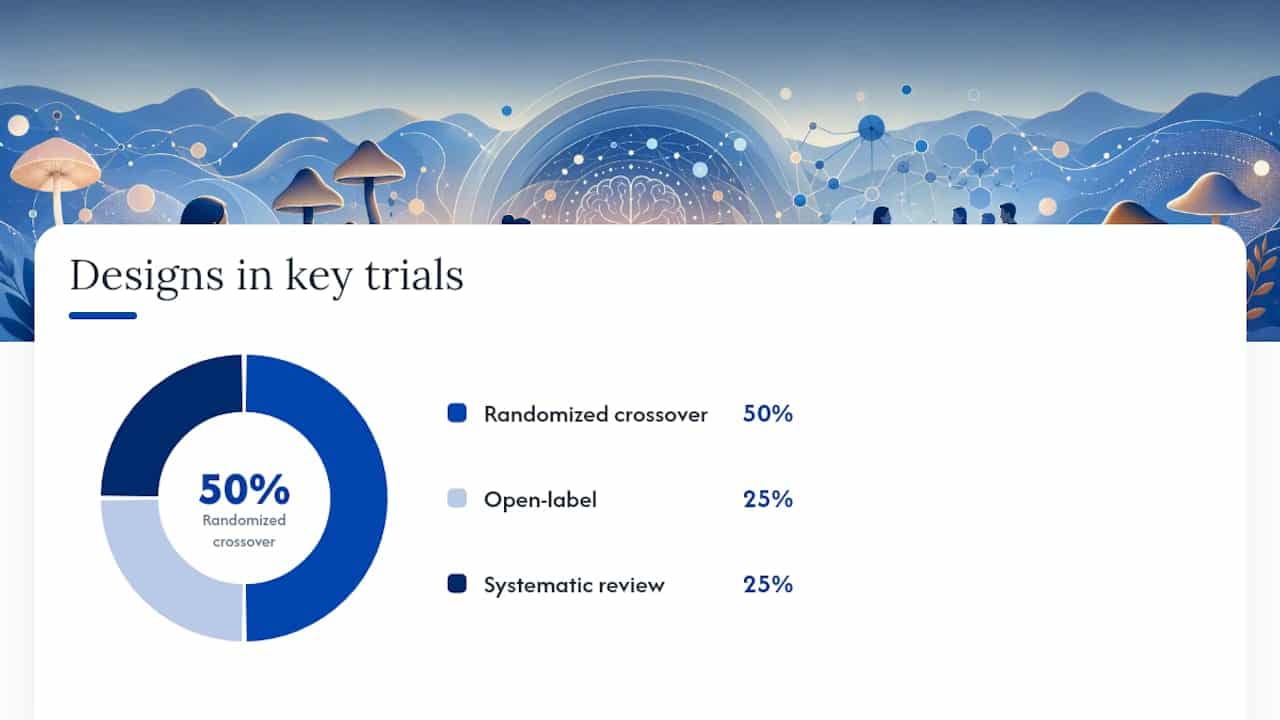 Designs in key trials

50%
Randomized crossover

Randomized crossover 50%

Open-label 25%

Systematic review 25%